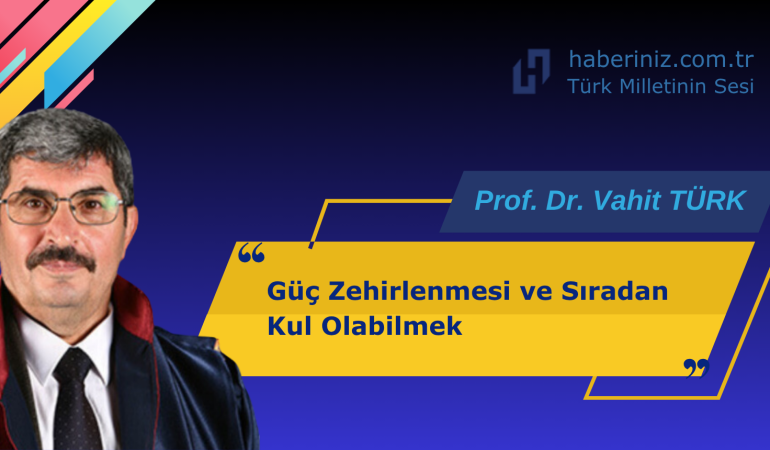 haberiniz.com.tr
Türk Milletinin Sesi

Prof. Dr. Vahit TÜRK

“

Güç Zehirlenmesi ve Sıradan Kul Olabilmek

”